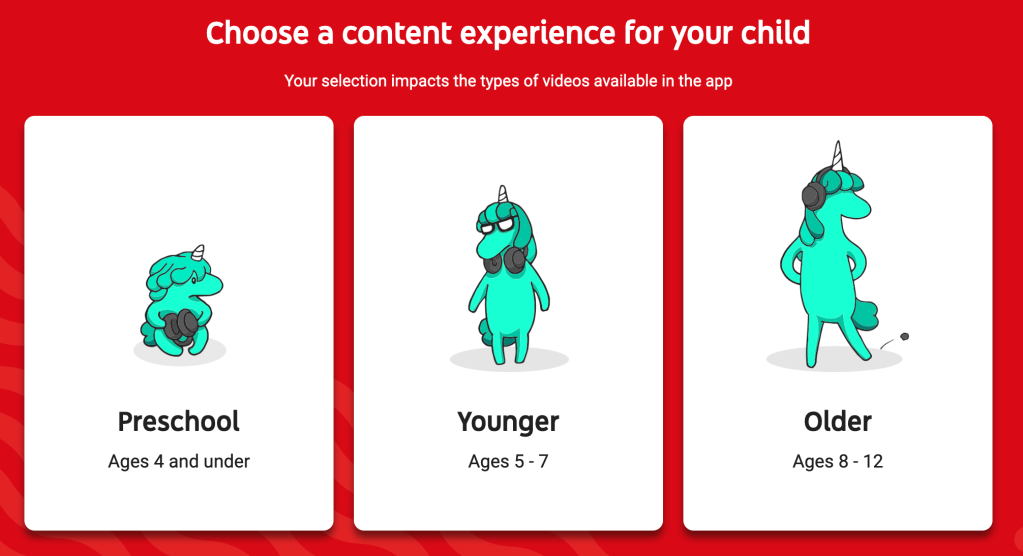 Choose a content experience for your child

Your selection impacts the types of videos available in the app

Preschool

Ages 4 and under

Younger

Ages 5 - 7

Older

Ages 8 - 12